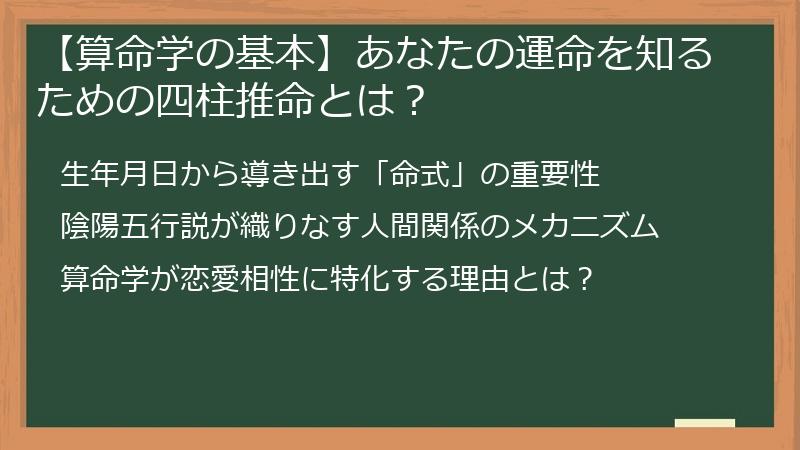 【算命学の基本】あなたの運命を知るための四柱推命とは？

生年月日から導き出す「命式」の重要性

陰陽五行説が織りなす人間関係のメカニズム

算命学が恋愛相性に特化する理由とは？